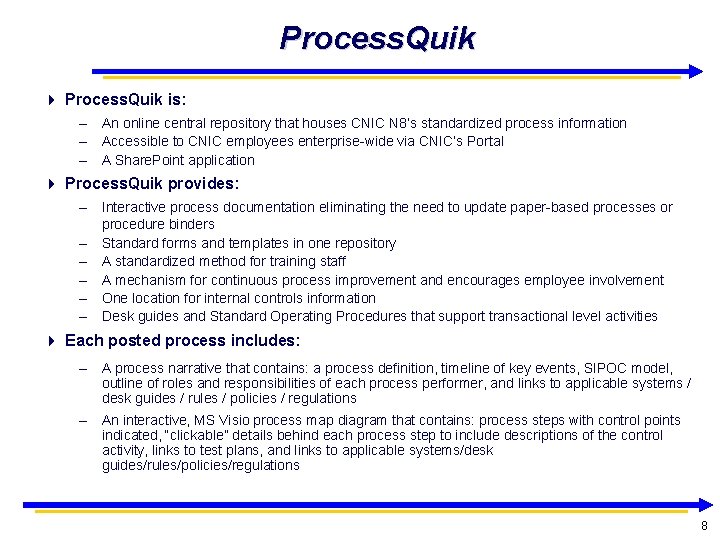 ProcessQuik

ProcessQuik is:

– An online central repository that houses CNIC N8's standardized process information
– Accessible to CNIC employees enterprise-wide via CNIC's Portal
– A SharePoint application

ProcessQuik provides:

– Interactive process documentation eliminating the need to update paper-based processes or procedure binders
– Standard forms and templates in one repository
– A standardized method for training staff
– A mechanism for continuous process improvement and encourages employee involvement
– One location for internal controls information
– Desk guides and Standard Operating Procedures that support transactional level activities

Each posted process includes:

– A process narrative that contains: a process definition, timeline of key events, SIPOC model, outline of roles and responsibilities of each process performer, and links to applicable systems / desk guides / rules / policies / regulations
– An interactive, MS Visio process map diagram that contains: process steps with control points indicated, "clickable" details behind each process step to include descriptions of the control activity, links to test plans, and links to applicable systems/desk guides/rules/policies/regulations

8